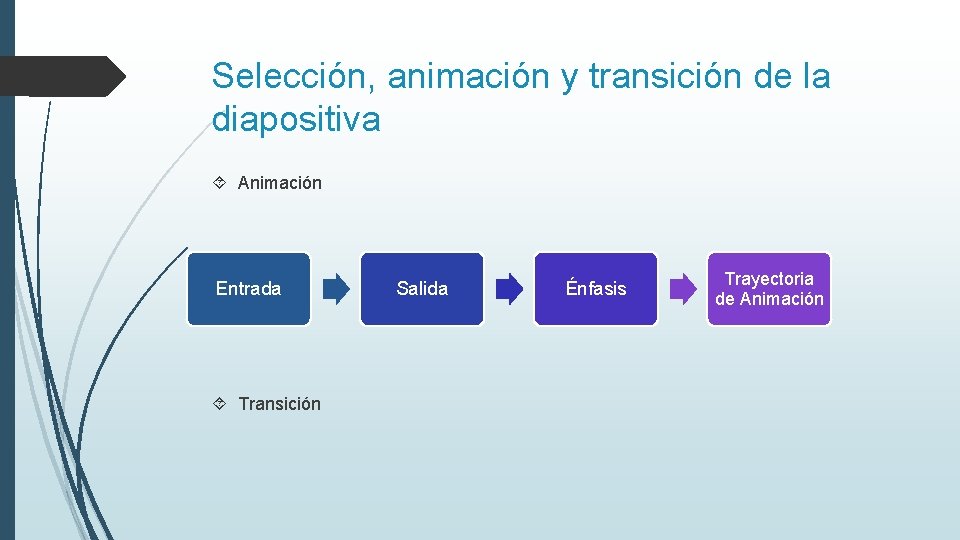 Selección, animación y transición de la diapositiva

Animación

Entrada

Salida

Énfasis

Trayectoria de Animación

Transición